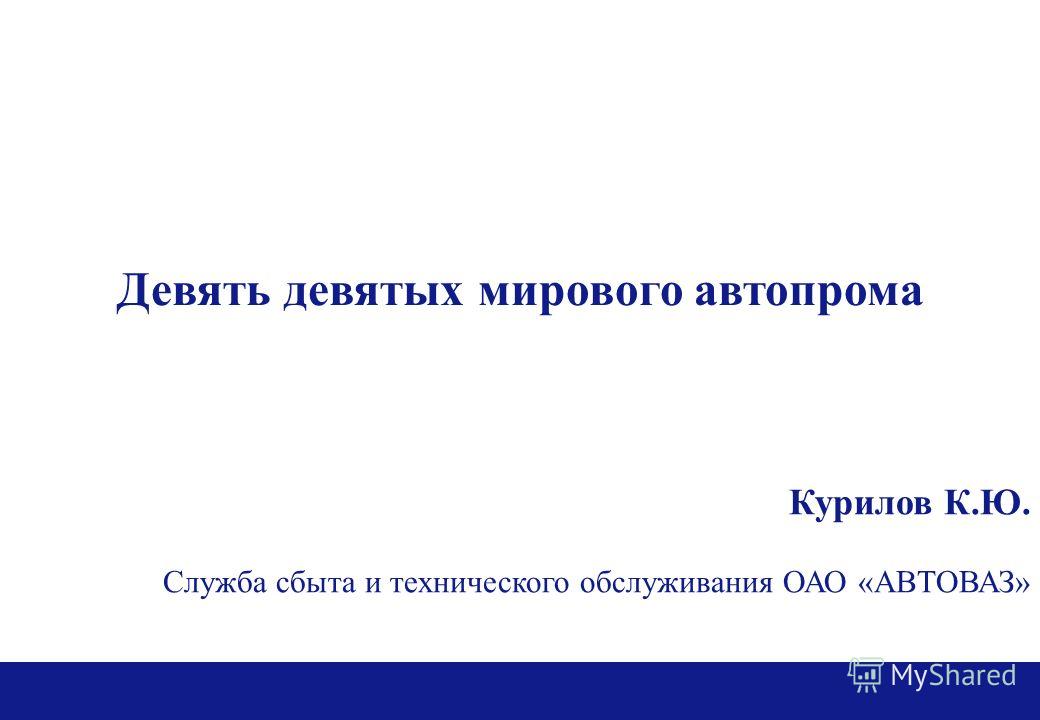 Девять девятых мирового автопрома

Курилов К.Ю.

Служба сбыта и технического обслуживания ОАО «АВТОВАЗ»

MyShared